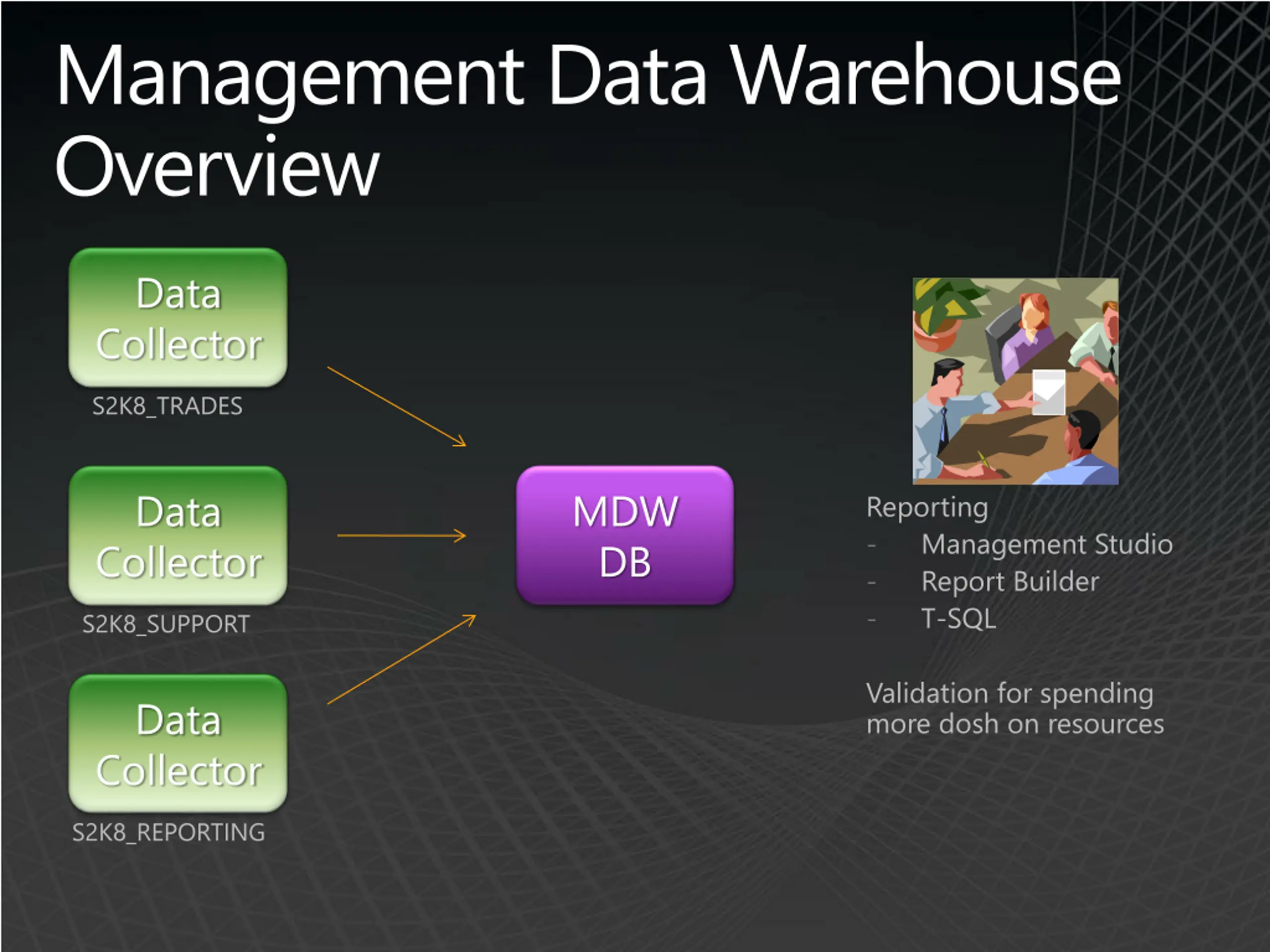 Management Data Warehouse Overview

Data Collector

S2K8_TRADES

Data Collector

S2K8_SUPPORT

Data Collector

S2K8_REPORTING

MDW DB

Reporting
- Management Studio
- Report Builder
- T-SQL

Validation for spending more dosh on resources